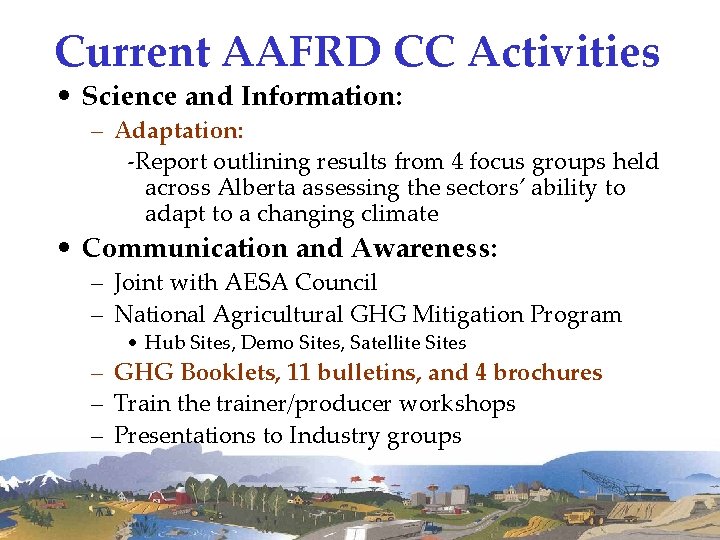 Current AAFRD CC Activities

• Science and Information:
  – Adaptation:
    -Report outlining results from 4 focus groups held across Alberta assessing the sectors' ability to adapt to a changing climate

• Communication and Awareness:
  – Joint with AESA Council
  – National Agricultural GHG Mitigation Program
    • Hub Sites, Demo Sites, Satellite Sites
  – GHG Booklets, 11 bulletins, and 4 brochures
  – Train the trainer/producer workshops
  – Presentations to Industry groups